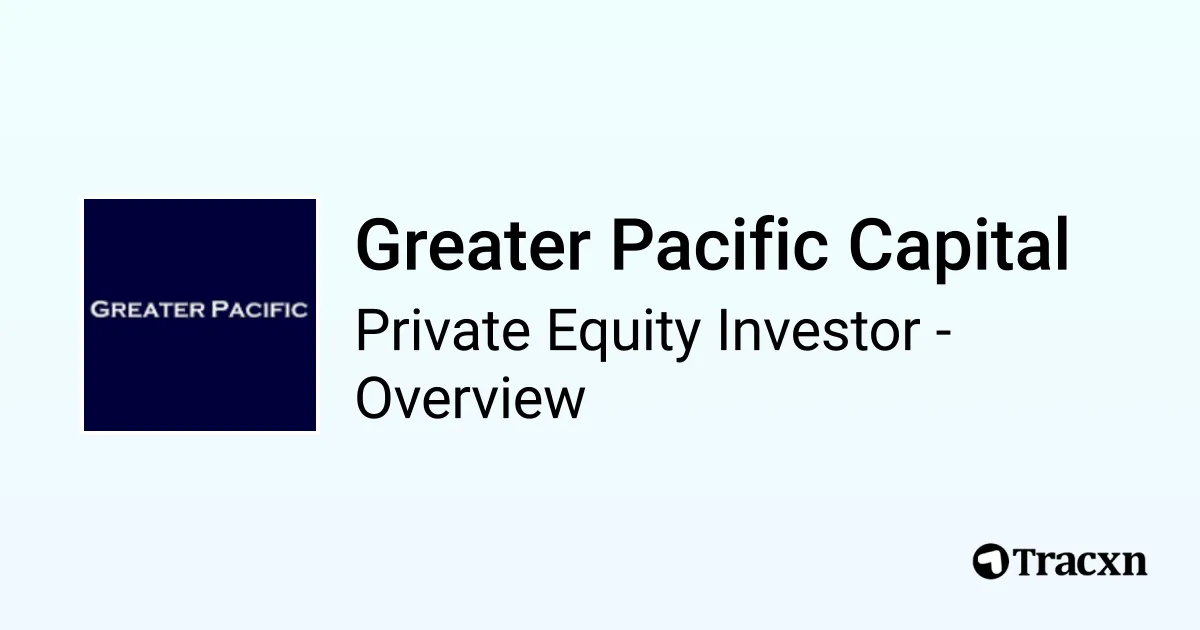 GREATER PACIFIC

Greater Pacific Capital

Private Equity Investor - Overview

Tracxn